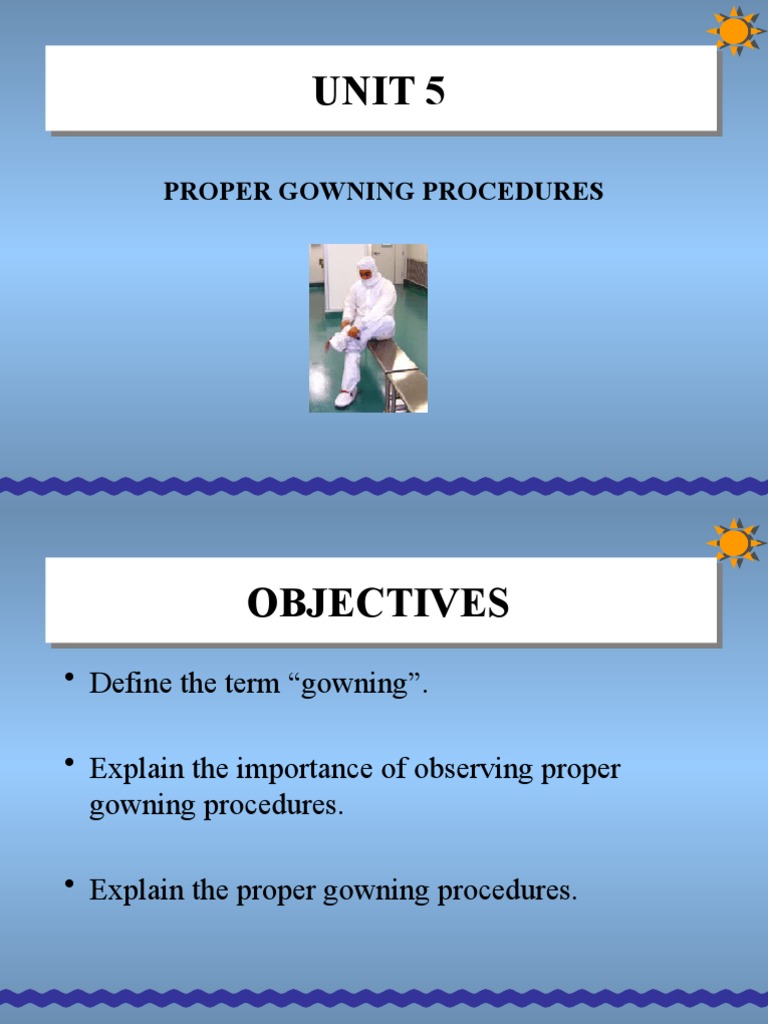 UNIT 5

PROPER GOWNING PROCEDURES

OBJECTIVES

• Define the term “gowning”.

• Explain the importance of observing proper gowning procedures.

• Explain the proper gowning procedures.